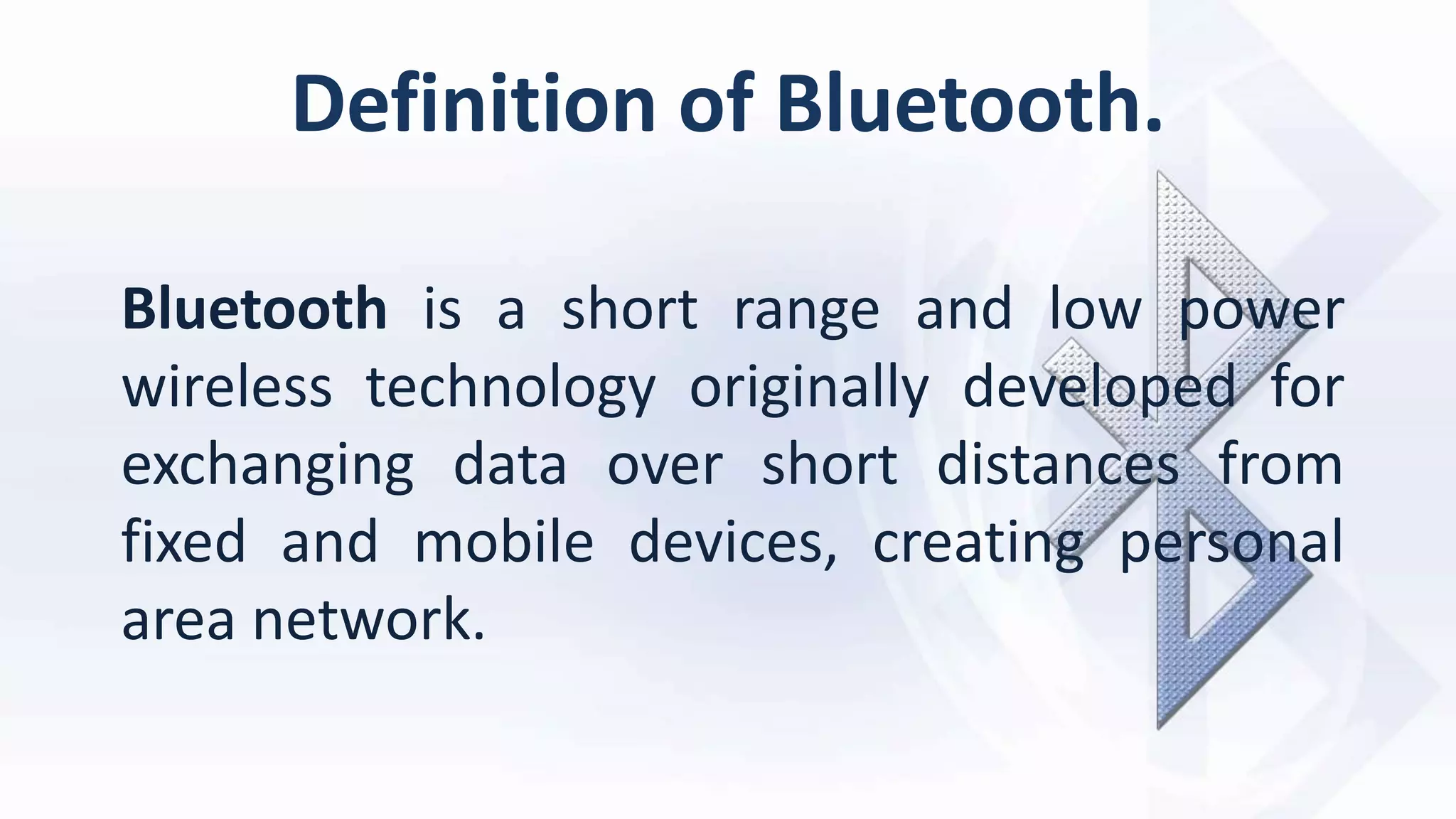 Definition of Bluetooth.

Bluetooth is a short range and low power wireless technology originally developed for exchanging data over short distances from fixed and mobile devices, creating personal area network.